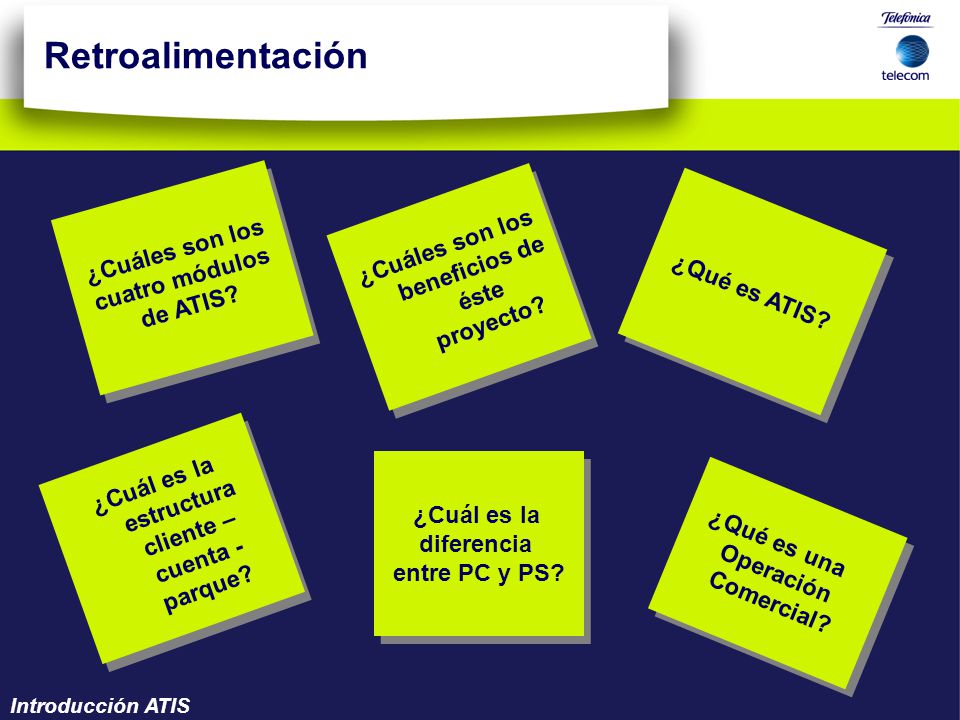 Retroalimentación

Telefónica
telecom

¿Cuáles son los cuatro módulos de ATIS?

¿Cuáles son los beneficios de éste proyecto?

¿Qué es ATIS?

¿Cuál es la estructura cliente – cuenta - parque?

¿Cuál es la diferencia entre PC y PS?

¿Qué es una Operación Comercial?

Introducción ATIS